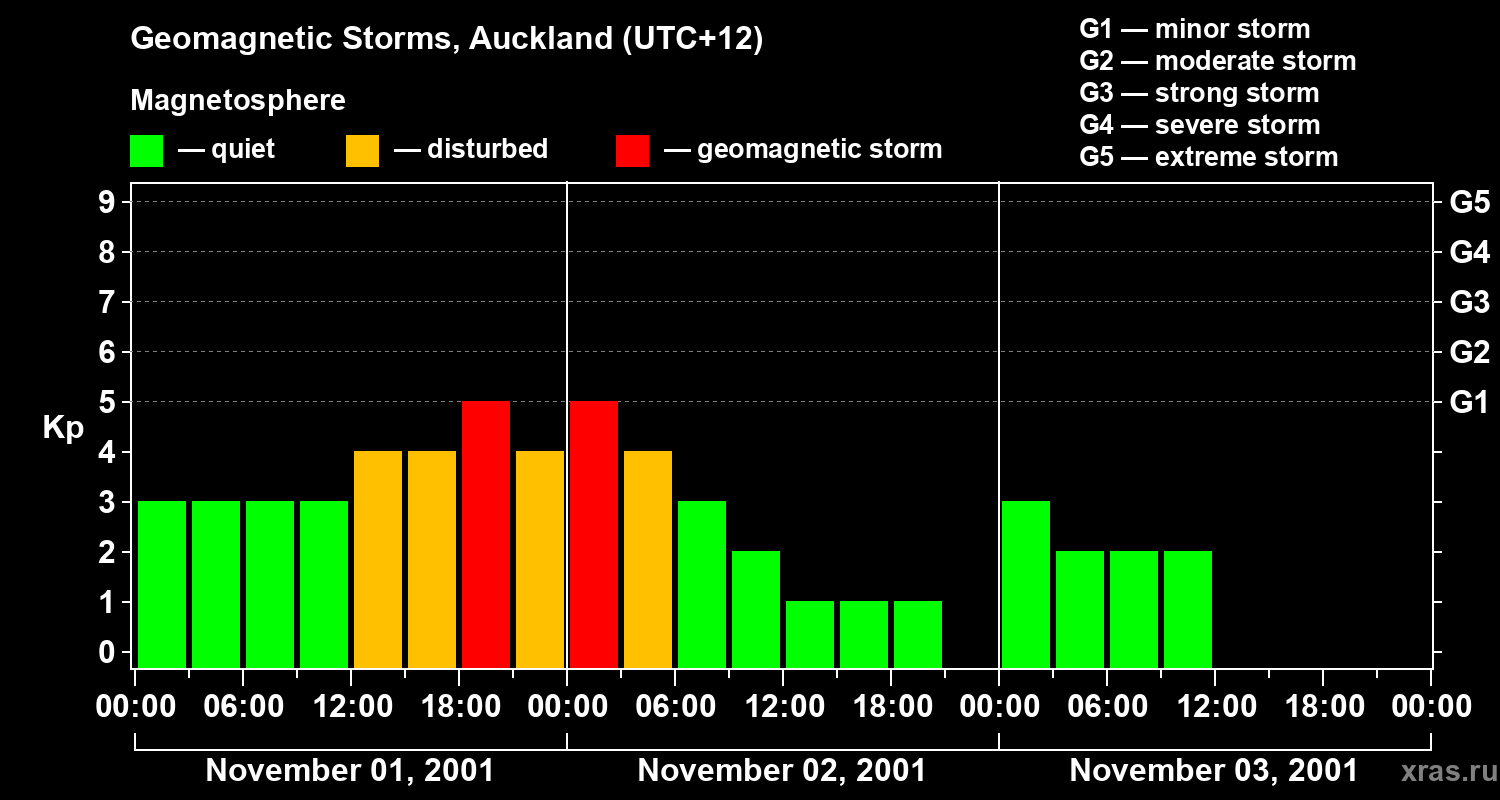 Geomagnetic Storms, Auckland (UTC+12)

Magnetosphere

— quiet — disturbed — geomagnetic storm

G1 — minor storm
G2 — moderate storm
G3 — strong storm
G4 — severe storm
G5 — extreme storm

Kp

9
8
7
6
5
4
3
2
1
0

G5
G4
G3
G2
G1

00:00 06:00 12:00 18:00 00:00 06:00 12:00 18:00 00:00 06:00 12:00 18:00 00:00

November 01, 2001
November 02, 2001
November 03, 2001

xras.ru